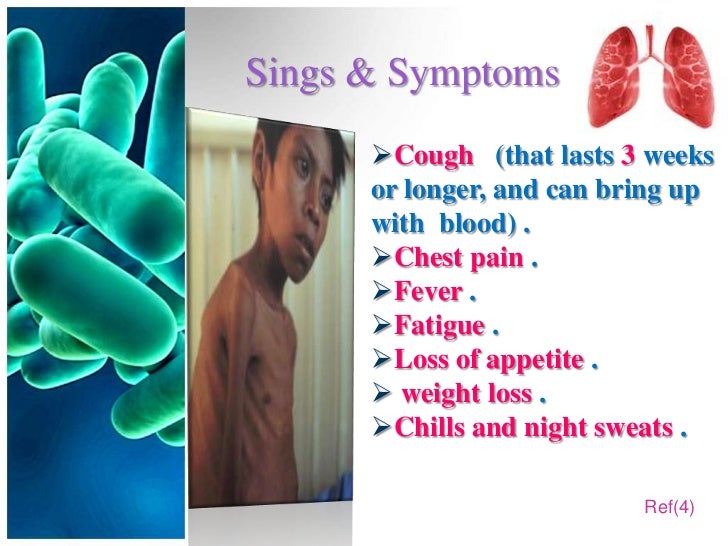 Sings & Symptoms

➢Cough (that lasts 3 weeks or longer, and can bring up with blood) .
➢Chest pain .
➢Fever .
➢Fatigue .
➢Loss of appetite .
➢ weight loss .
➢Chills and night sweats .

Ref(4)